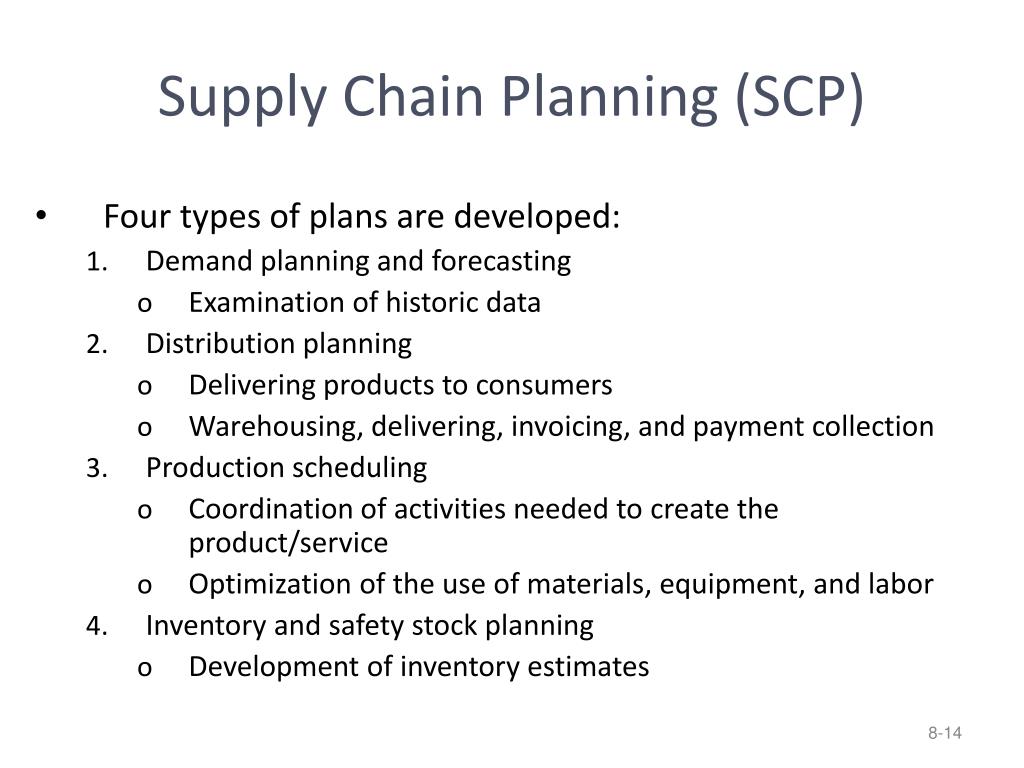 Supply Chain Planning (SCP)

• Four types of plans are developed:
1. Demand planning and forecasting
o Examination of historic data
2. Distribution planning
o Delivering products to consumers
o Warehousing, delivering, invoicing, and payment collection
3. Production scheduling
o Coordination of activities needed to create the product/service
o Optimization of the use of materials, equipment, and labor
4. Inventory and safety stock planning
o Development of inventory estimates

8-14